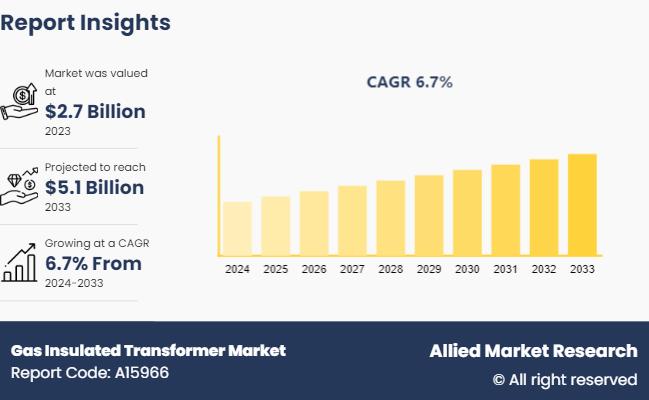 Report Insights

Market was valued at
$2.7 Billion
2023

Projected to reach
$5.1 Billion
2033

Growing at a CAGR
6.7% From
2024-2033

CAGR 6.7%

2024 2025 2026 2027 2028 2029 2030 2031 2032 2033

Gas Insulated Transformer Market
Report Code: A15966

Allied Market Research
© All right reserved